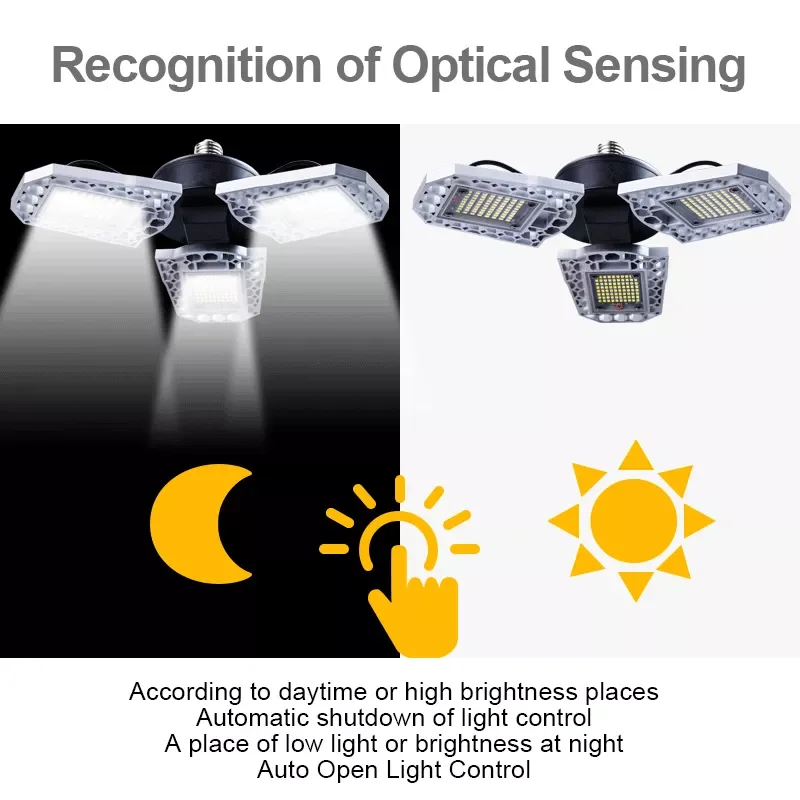 Recognition of Optical Sensing

According to daytime or high brightness places
Automatic shutdown of light control
A place of low light or brightness at night
Auto Open Light Control